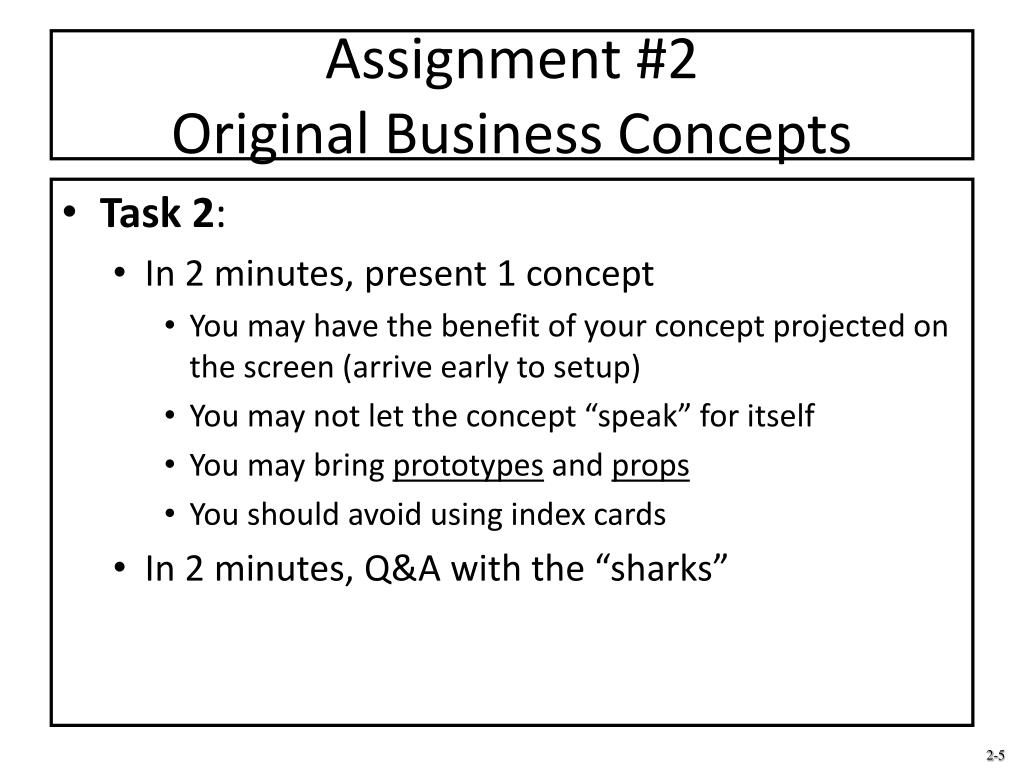 Assignment #2
Original Business Concepts

• Task 2:
  • In 2 minutes, present 1 concept
    • You may have the benefit of your concept projected on the screen (arrive early to setup)
    • You may not let the concept “speak” for itself
    • You may bring prototypes and props
    • You should avoid using index cards
  • In 2 minutes, Q&A with the “sharks”

2-5